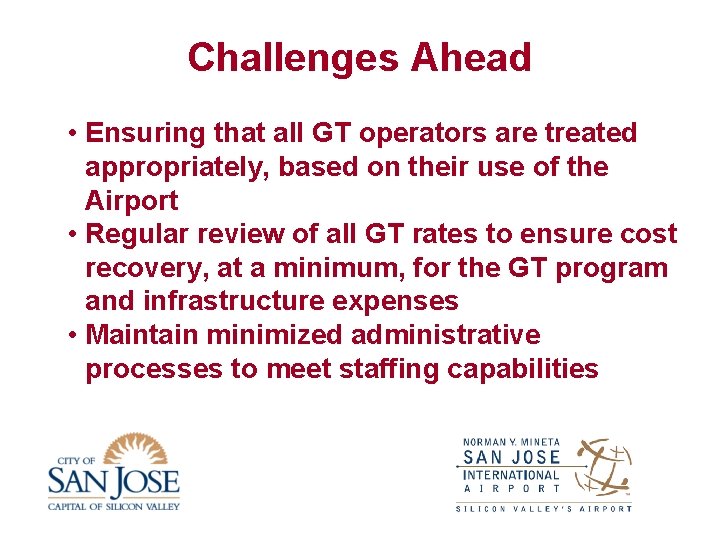 Challenges Ahead

• Ensuring that all GT operators are treated appropriately, based on their use of the Airport
• Regular review of all GT rates to ensure cost recovery, at a minimum, for the GT program and infrastructure expenses
• Maintain minimized administrative processes to meet staffing capabilities

CITY OF
SAN JOSE
CAPITAL OF SILICON VALLEY

NORMAN Y. MINETA
SAN JOSE
INTERNATIONAL
AIRPORT
SILICON VALLEY'S AIRPORT